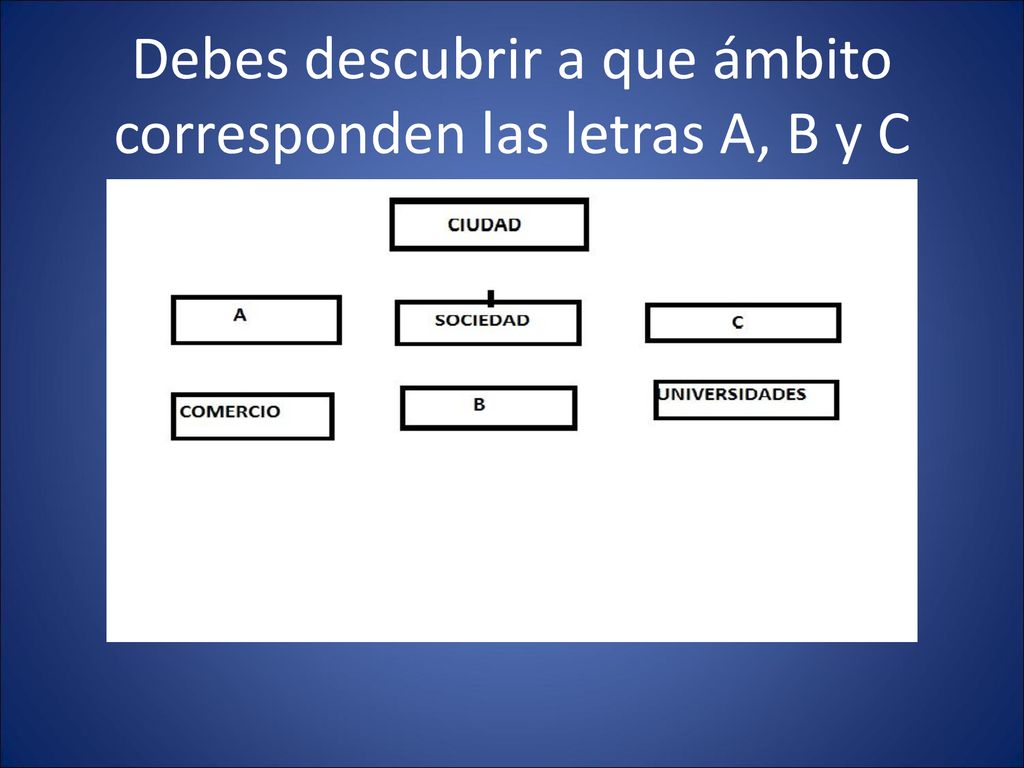 Debes descubrir a que ámbito corresponden las letras A, B y C

CIUDAD

A

SOCIEDAD

C

COMERCIO

B

UNIVERSIDADES